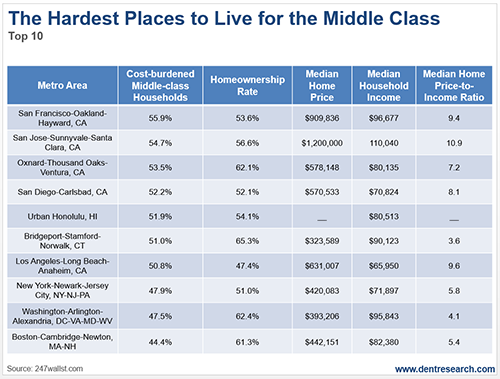 The Hardest Places to Live for the Middle Class
Top 10

| Metro Area | Cost-burdened Middle-class Households | Homeownership Rate | Median Home Price | Median Household Income | Median Home Price-to-Income Ratio |
|---|---|---|---|---|---|
| San Francisco-Oakland-Hayward, CA | 55.9% | 53.6% | \$909,836 | \$96,677 | 9.4 |
| San Jose-Sunnyvale-Santa Clara, CA | 54.7% | 56.6% | \$1,200,000 | 110,040 | 10.9 |
| Oxnard-Thousand Oaks-Ventura, CA | 53.5% | 62.1% | \$578,148 | \$80,135 | 7.2 |
| San Diego-Carlsbad, CA | 52.2% | 52.1% | \$570,533 | \$70,824 | 8.1 |
| Urban Honolulu, HI | 51.9% | 54.1% | — | \$80,513 | — |
| Bridgeport-Stamford-Norwalk, CT | 51.0% | 65.3% | \$323,589 | \$90,123 | 3.6 |
| Los Angeles-Long Beach-Anaheim, CA | 50.8% | 47.4% | \$631,007 | \$65,950 | 9.6 |
| New York-Newark-Jersey City, NY-NJ-PA | 47.9% | 51.0% | \$420,083 | \$71,897 | 5.8 |
| Washington-Arlington-Alexandria, DC-VA-MD-WV | 47.5% | 62.4% | \$393,206 | \$95,843 | 4.1 |
| Boston-Cambridge-Newton, MA-NH | 44.4% | 61.3% | \$442,151 | \$82,380 | 5.4 |

Source: 247wallst.com
www.dentresearch.com